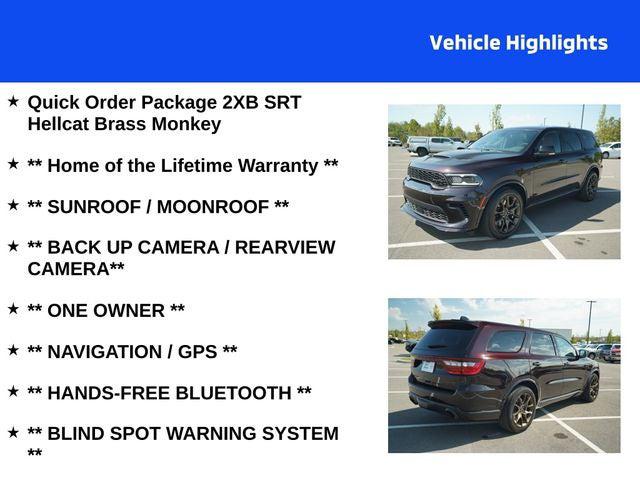 Vehicle Highlights

★ Quick Order Package 2XB SRT Hellcat Brass Monkey

★ ** Home of the Lifetime Warranty **

★ ** SUNROOF / MOONROOF **

★ ** BACK UP CAMERA / REARVIEW CAMERA**

★ ** ONE OWNER **

★ ** NAVIGATION / GPS **

★ ** HANDS-FREE BLUETOOTH **

★ ** BLIND SPOT WARNING SYSTEM **